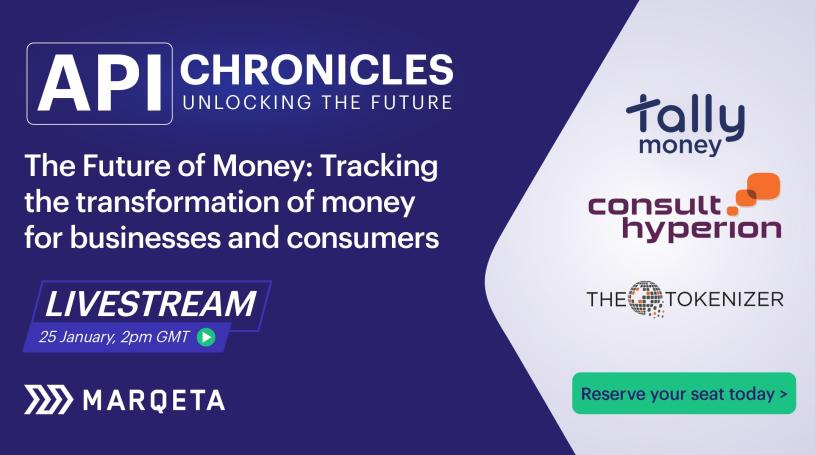 API CHRONICLES
UNLOCKING THE FUTURE

The Future of Money: Tracking the transformation of money for businesses and consumers

LIVESTREAM
25 January, 2pm GMT

MARQETA

tally money

consult hyperion

THE TOKENIZER

Reserve your seat today >